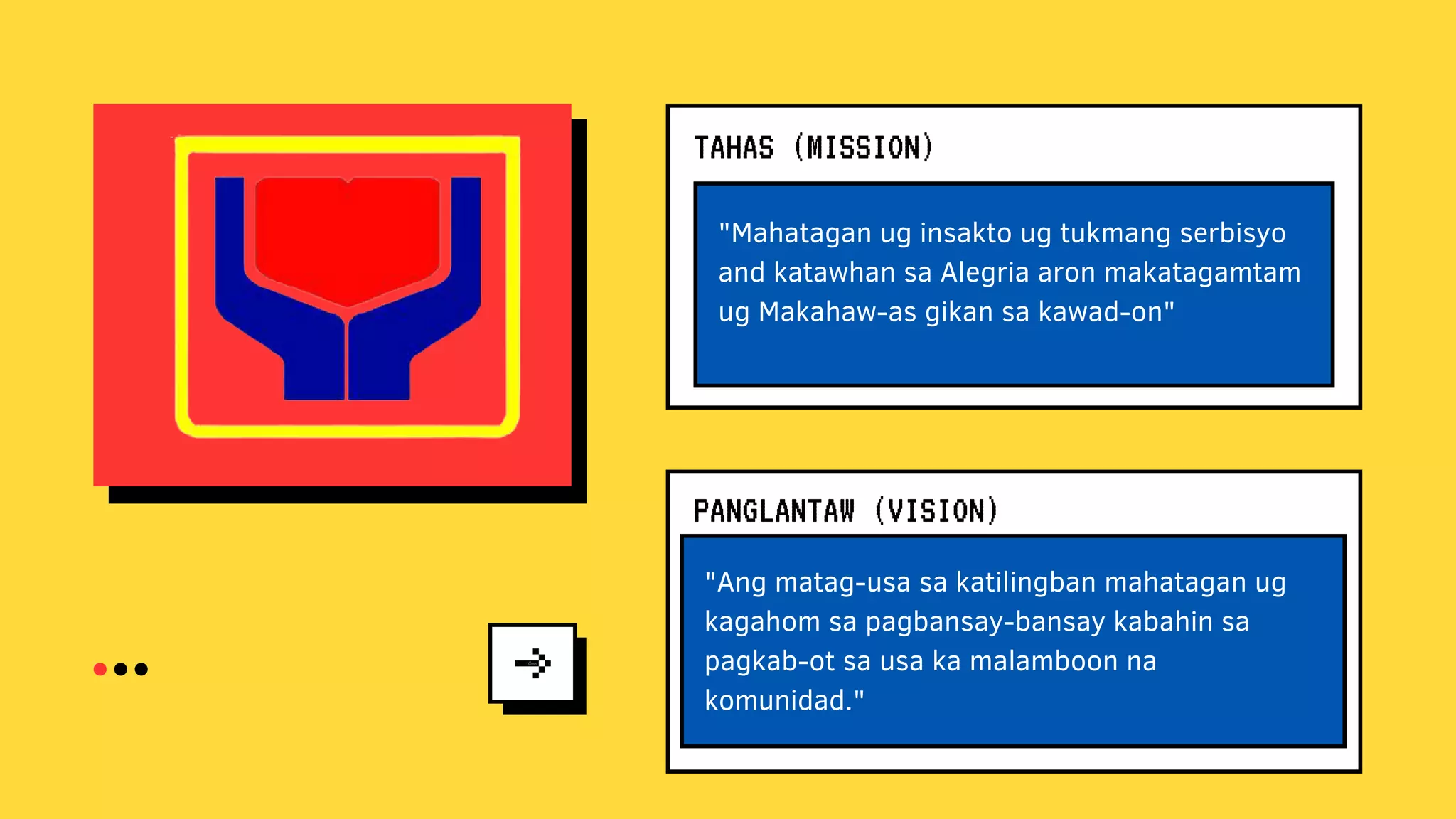 TAHAS (MISSION)

"Mahatagan ug insakto ug tukmang serbisyo and katawhan sa Alegria aron makatagamtam ug Makahaw-as gikan sa kawad-on"

PANGLANTAW (VISION)

"Ang matag-usa sa katilingban mahatagan ug kagahom sa pagbansay-bansay kabahin sa pagkab-ot sa usa ka malamboon na komunidad."